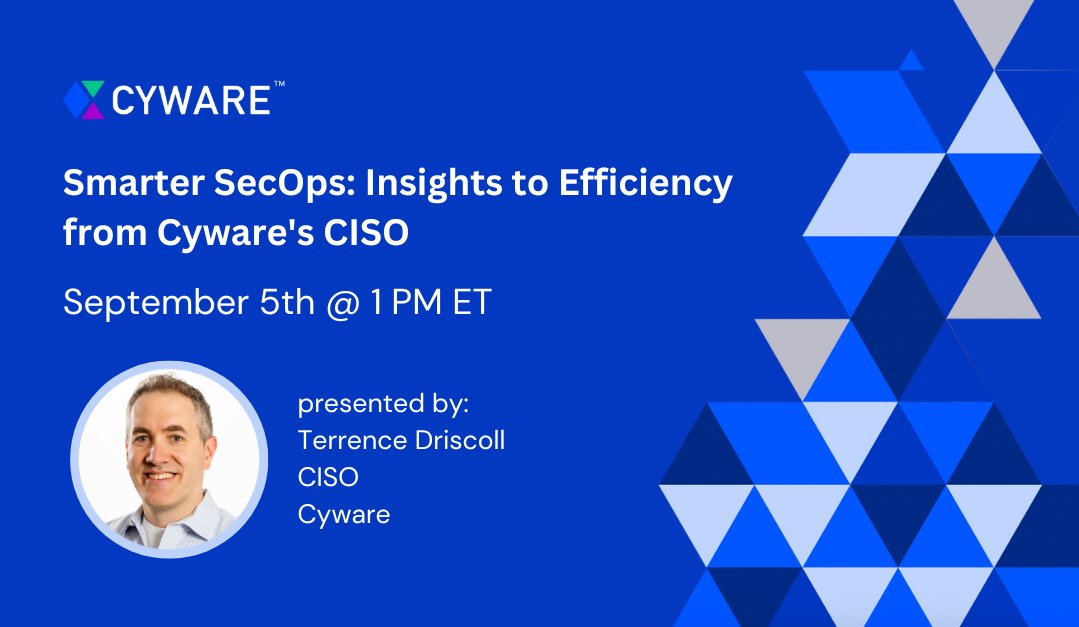 CYWARE™

Smarter SecOps: Insights to Efficiency from Cyware's CISO

September 5th @ 1 PM ET

presented by:
Terrence Driscoll
CISO
Cyware